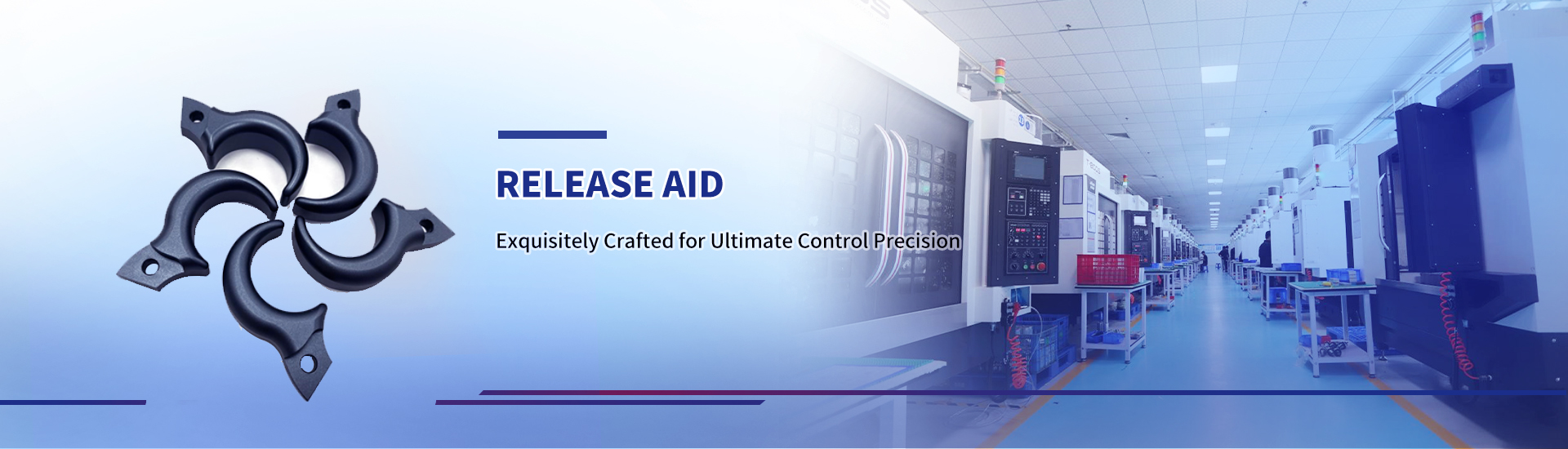 RELEASE AID

Exquisitely Crafted for Ultimate Control Precision